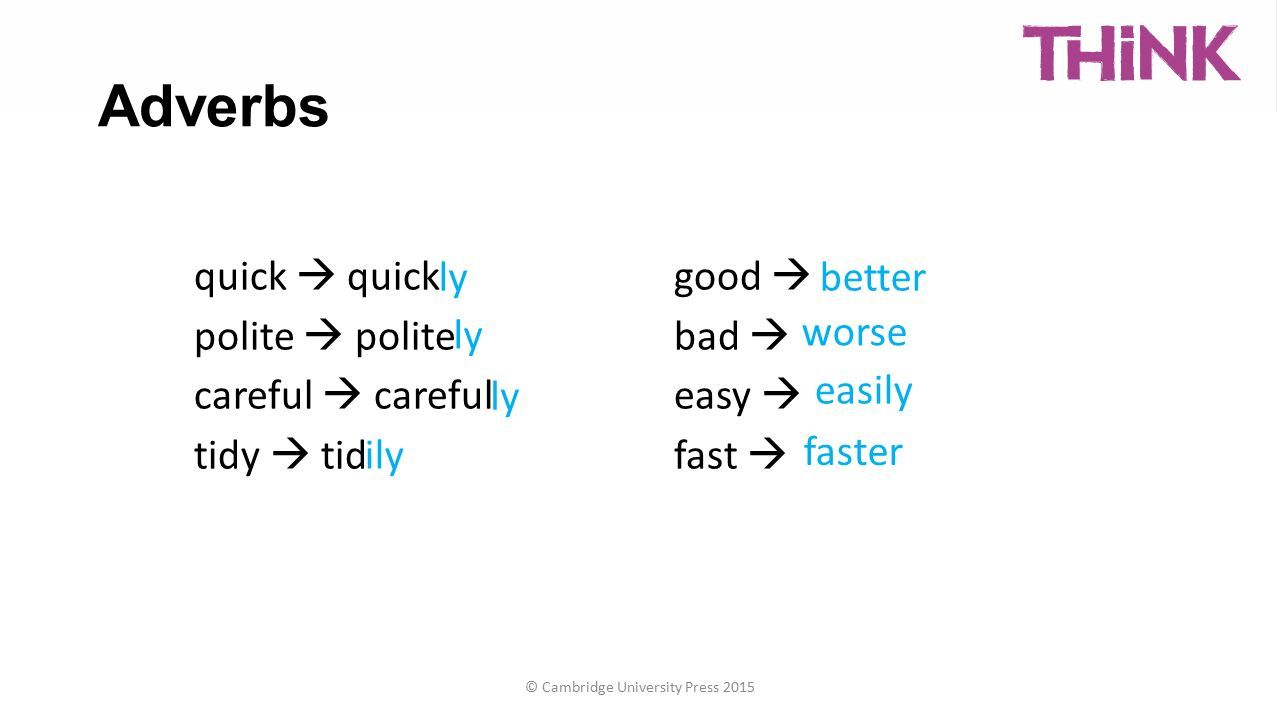 THiNK

Adverbs

quick → quickly
polite → politely
careful → carefully
tidy → tidily

good → better
bad → worse
easy → easily
fast → faster

© Cambridge University Press 2015